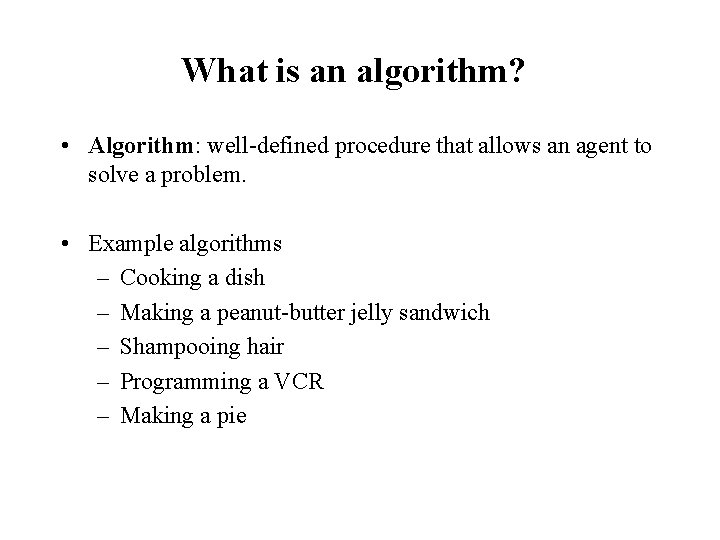 What is an algorithm?

• Algorithm: well-defined procedure that allows an agent to solve a problem.

• Example algorithms
– Cooking a dish
– Making a peanut-butter jelly sandwich
– Shampooing hair
– Programming a VCR
– Making a pie